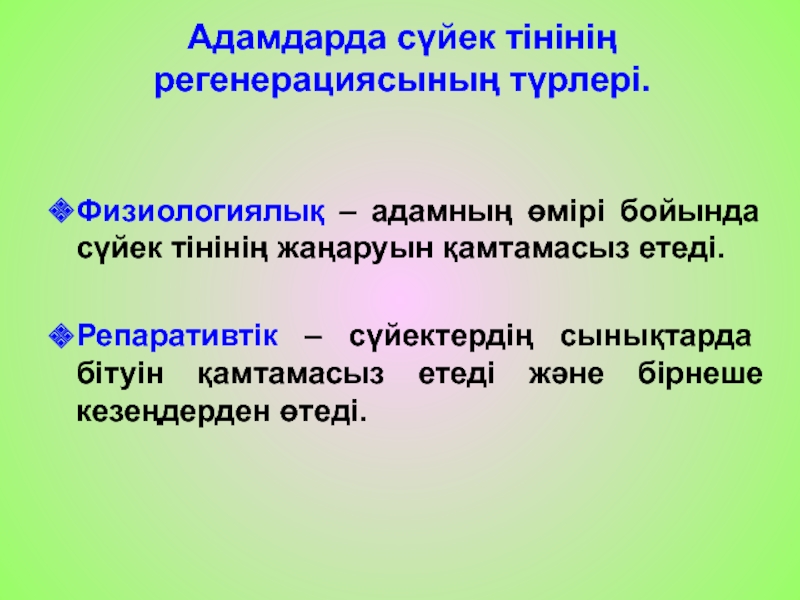 Адамдарда сүйек тінінің регенерациясының түрлері.

Физиологиялық – адамның өмірі бойында сүйек тінінің жаңаруын қамтамасыз етеді.

Репаративтік – сүйектердің сынықтарда бітуін қамтамасыз етеді және бірнеше кезеңдерден өтеді.